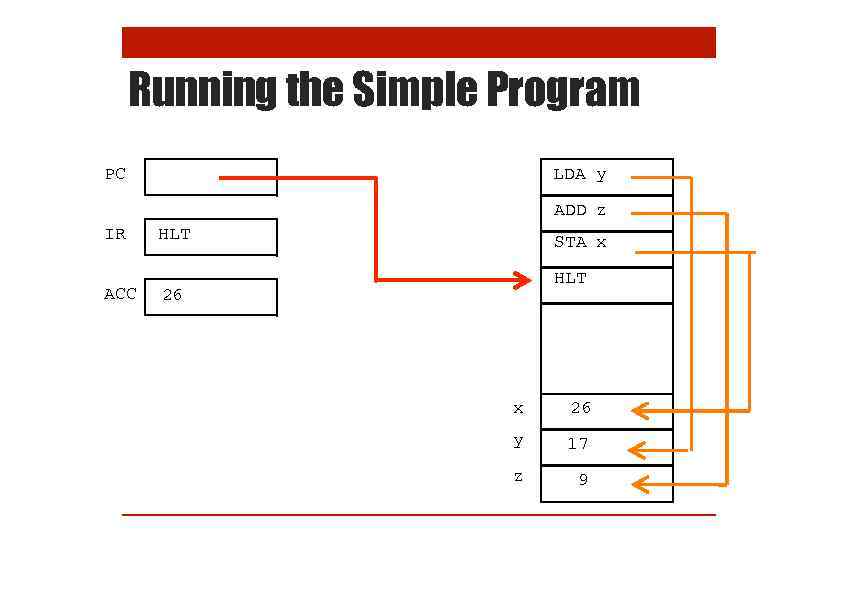 Running the Simple Program

PC

IR HLT

ACC 26

LDA y
ADD z
STA x
HLT

x 26
y 17
z 9